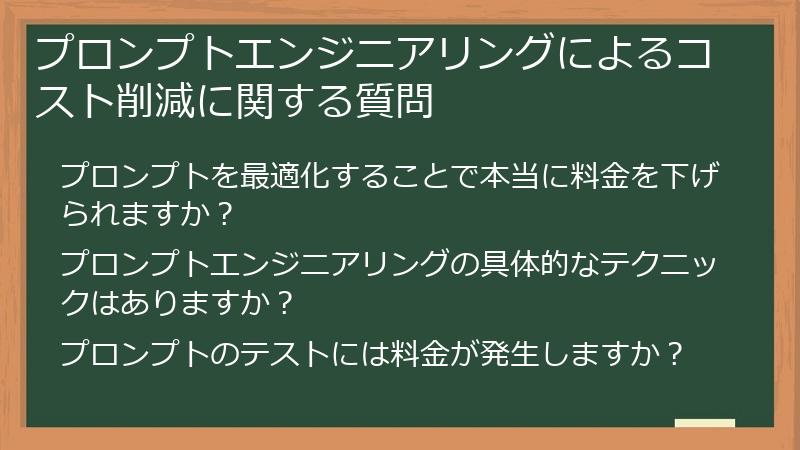 プロンプトエンジニアリングによるコスト削減に関する質問

プロンプトを最適化することで本当に料金を下げられますか？

プロンプトエンジニアリングの具体的なテクニックはありますか？

プロンプトのテストには料金が発生しますか？